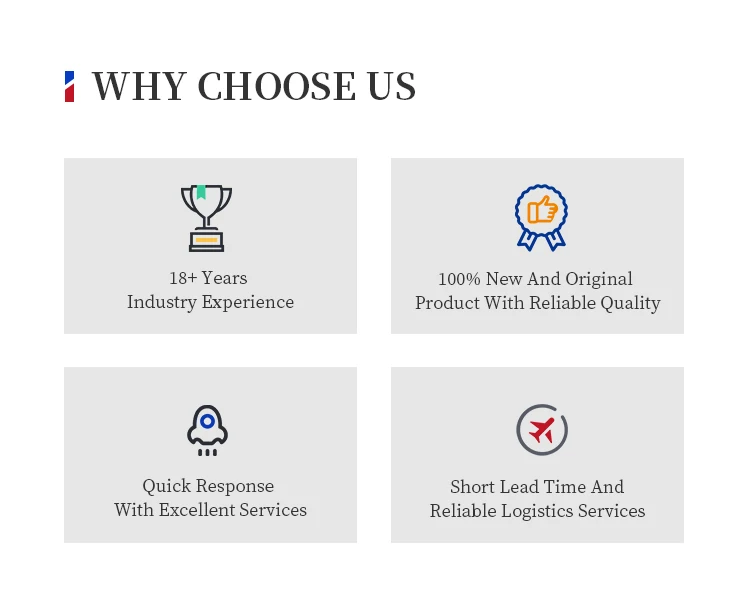 WHY CHOOSE US

18+ Years
Industry Experience

100% New And Original
Product With Reliable Quality

Quick Response
With Excellent Services

Short Lead Time And
Reliable Logistics Services